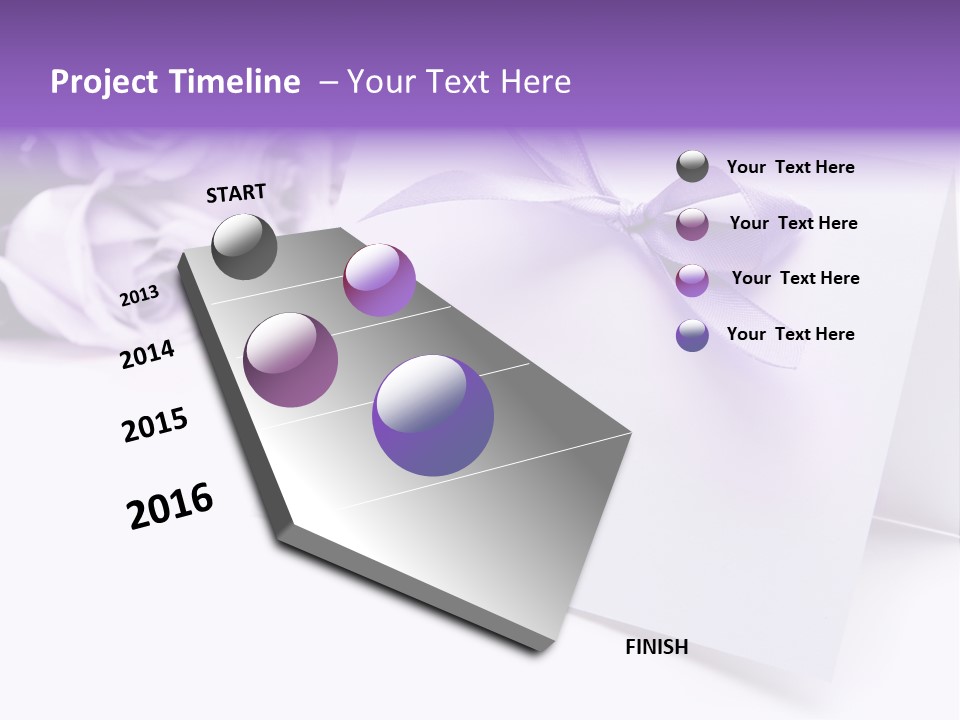 Project Timeline – Your Text Here

START

2013

2014

2015

2016

FINISH

Your Text Here

Your Text Here

Your Text Here

Your Text Here